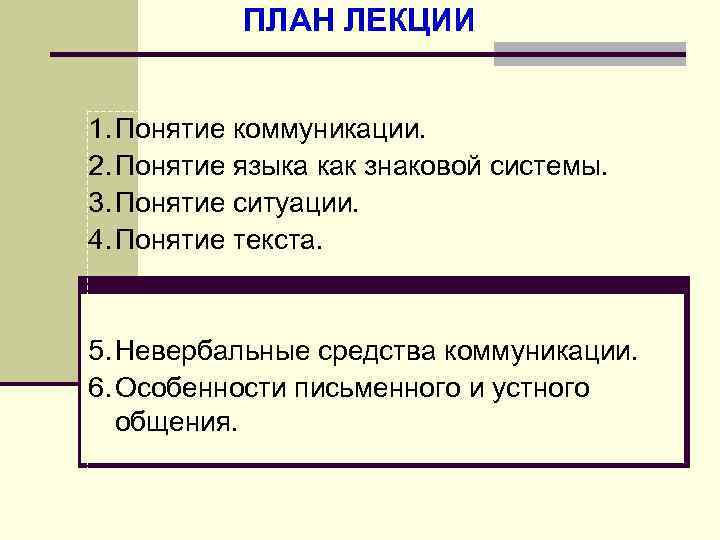 ПЛАН ЛЕКЦИИ

1. Понятие коммуникации.
2. Понятие языка как знаковой системы.
3. Понятие ситуации.
4. Понятие текста.

5. Невербальные средства коммуникации.
6. Особенности письменного и устного общения.